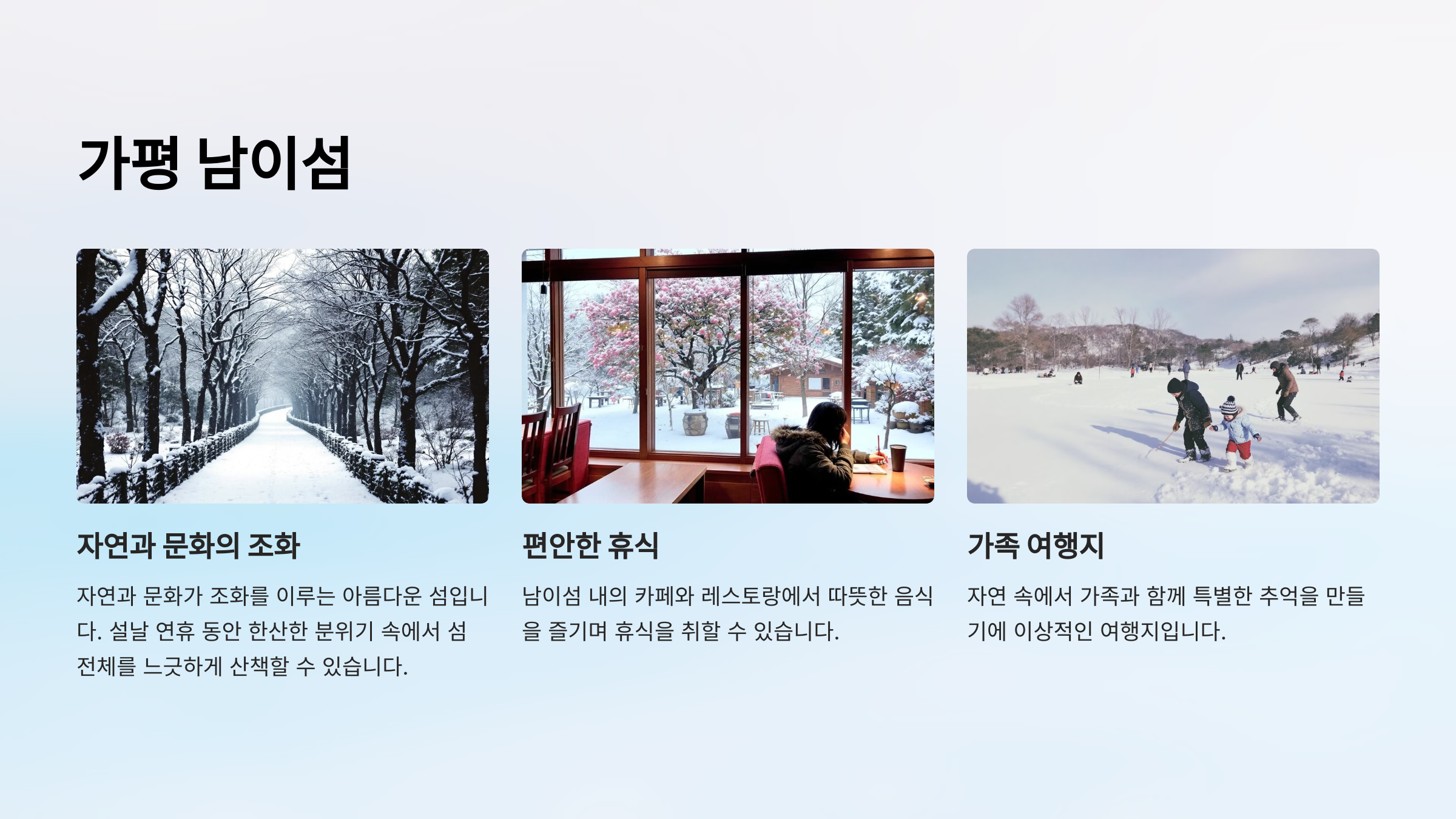 가평 남이섬

자연과 문화의 조화

자연과 문화가 조화를 이루는 아름다운 섬입니다. 설날 연휴 동안 한산한 분위기 속에서 섬 전체를 느긋하게 산책할 수 있습니다.

편안한 휴식

남이섬 내의 카페와 레스토랑에서 따뜻한 음식을 즐기며 휴식을 취할 수 있습니다.

가족 여행지

자연 속에서 가족과 함께 특별한 추억을 만들기에 이상적인 여행지입니다.